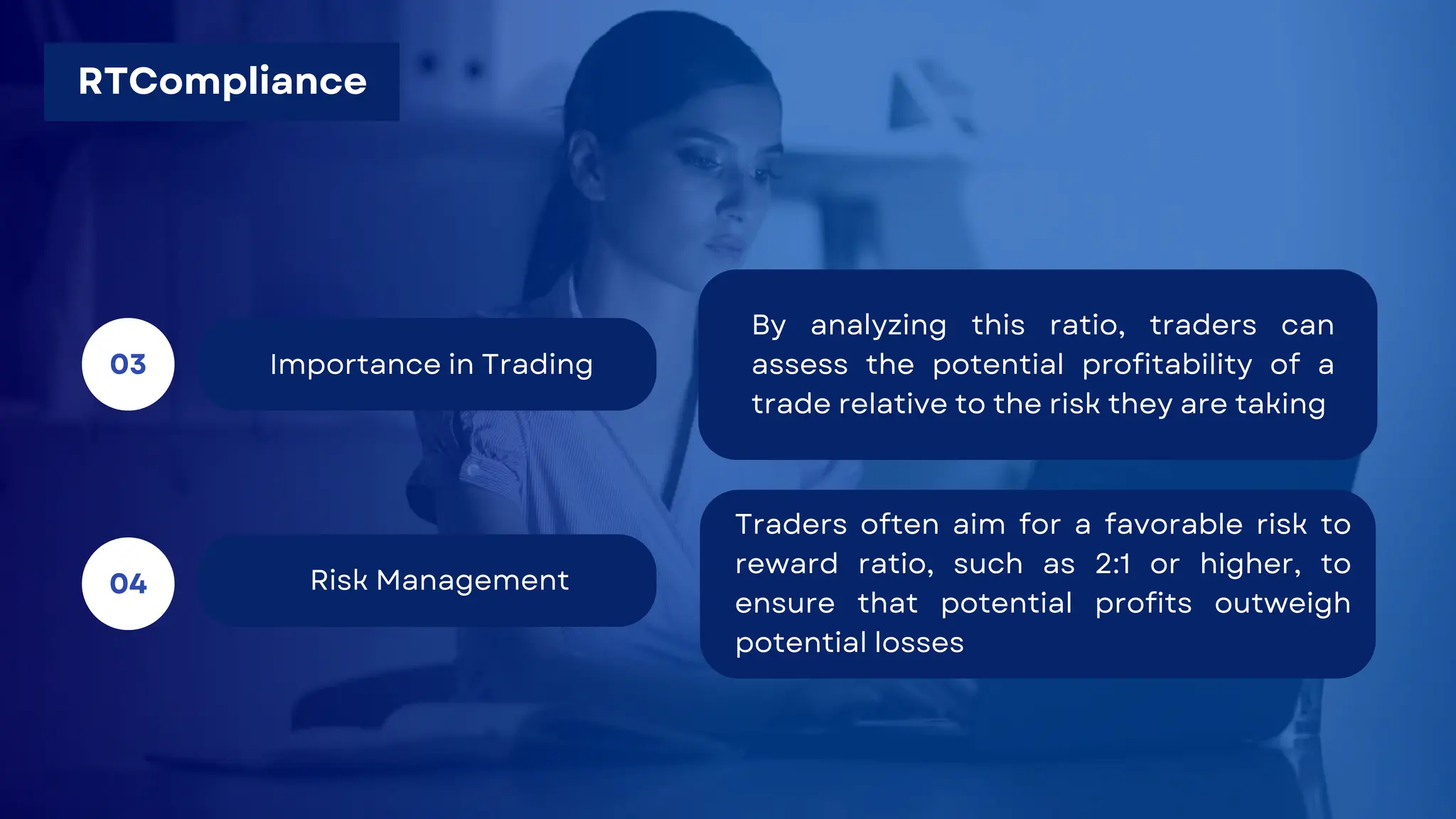 RTCompliance

03

Importance in Trading

By analyzing this ratio, traders can assess the potential profitability of a trade relative to the risk they are taking

04

Risk Management

Traders often aim for a favorable risk to reward ratio, such as 2:1 or higher, to ensure that potential profits outweigh potential losses